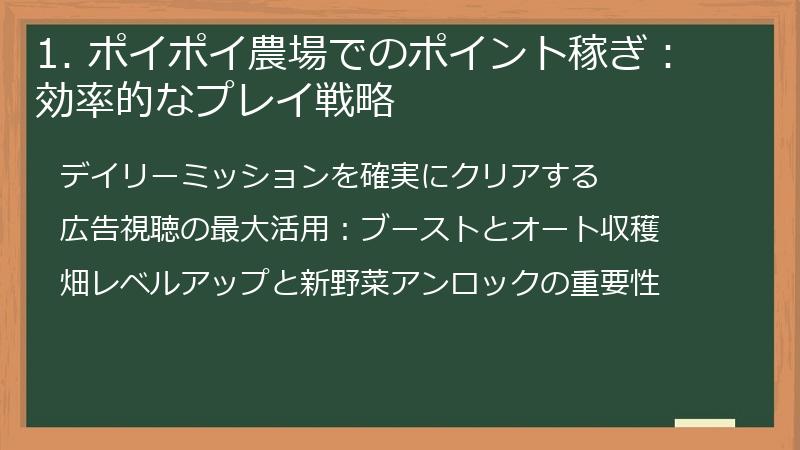 1.ポイポイ農場でのポイント稼ぎ:効率的なプレイ戦略

デイリーミッションを確実にクリアする

広告視聴の最大活用:ブーストとオート収穫

畑レベルアップと新野菜アンロックの重要性